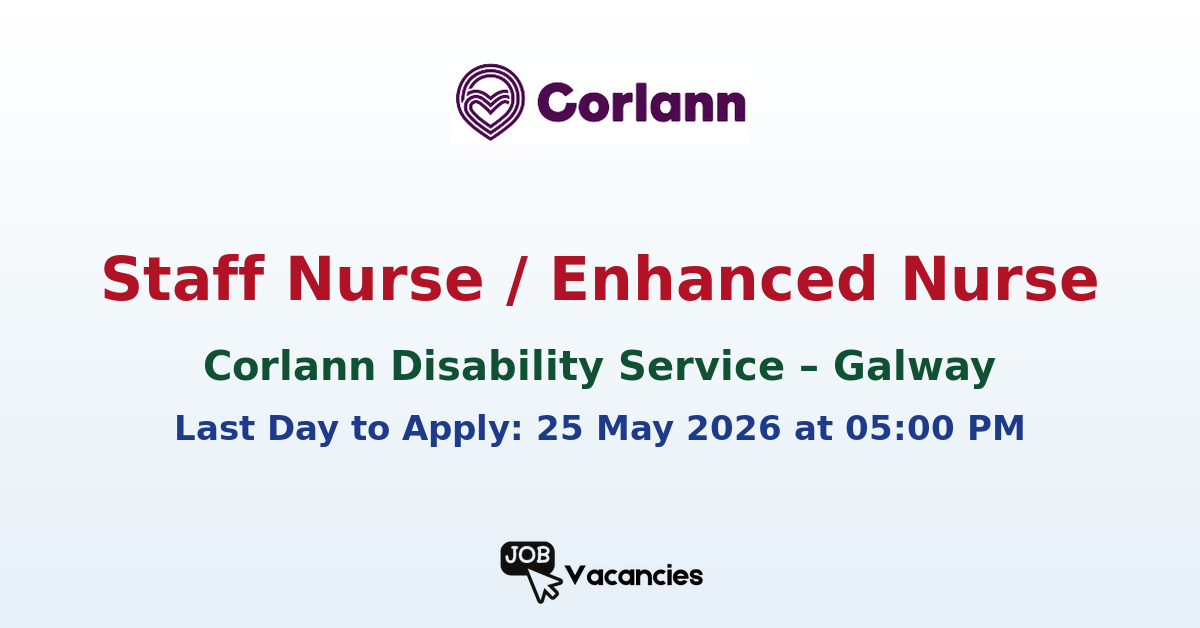 Corlann

Staff Nurse / Enhanced Nurse

Corlann Disability Service – Galway

Last Day to Apply: 25 May 2026 at 05:00 PM

JOB Vacancies